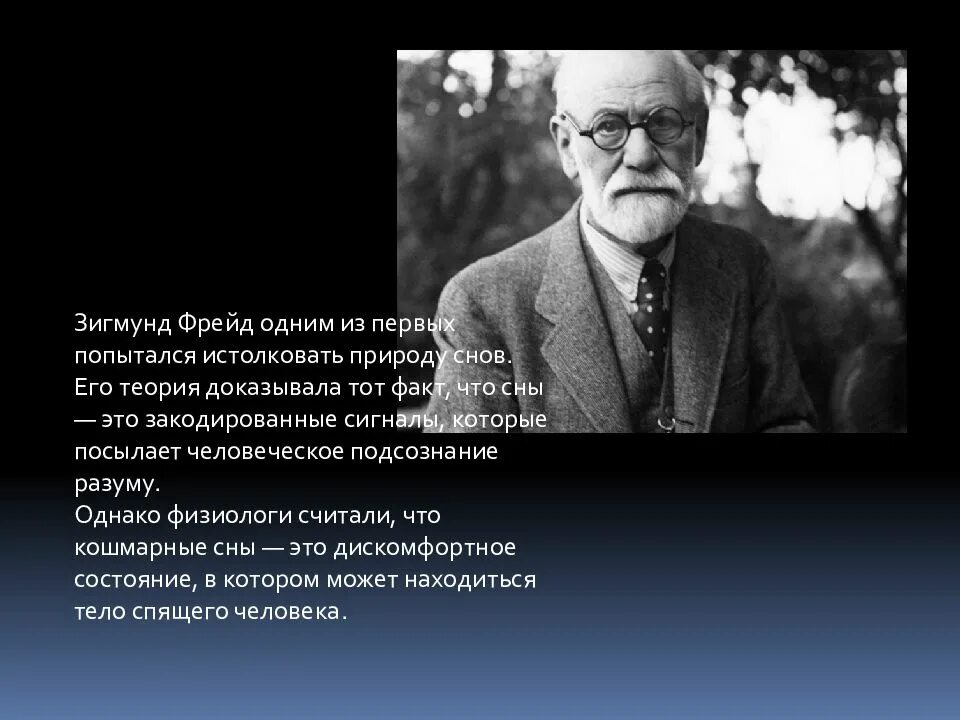 Зигмунд Фрейд одним из первых попытался истолковать природу снов. Его теория доказывала тот факт, что сны — это закодированные сигналы, которые посылает человеческое подсознание разуму.
Однако физиологи считали, что кошмарные сны — это дискомфортное состояние, в котором может находиться тело спящего человека.